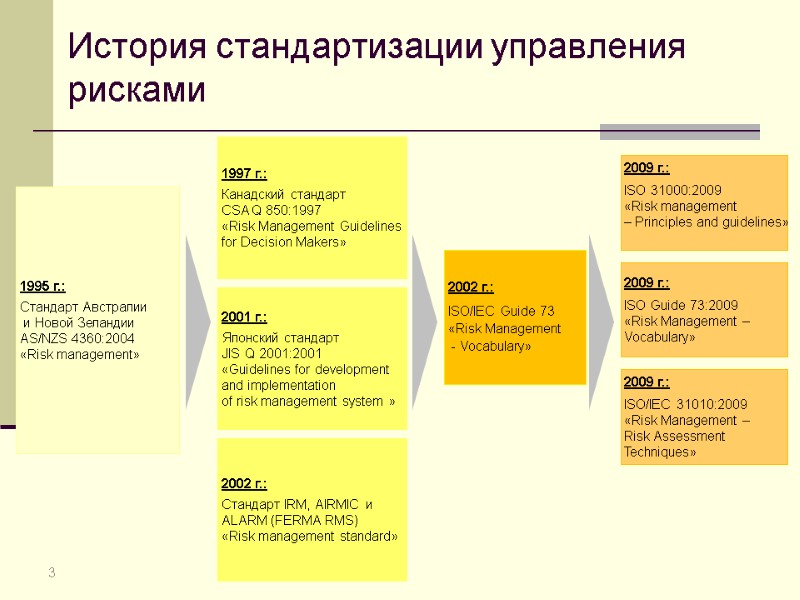 История стандартизации управления рисками

1995 г.:
Стандарт Австралии и Новой Зеландии AS/NZS 4360:2004 «Risk management»

1997 г.:
Канадский стандарт CSA Q 850:1997 «Risk Management Guidelines for Decision Makers»

2001 г.:
Японский стандарт JIS Q 2001:2001 «Guidelines for development and implementation of risk management system »

2002 г.:
Стандарт IRM, AIRMIC и ALARM (FERMA RMS) «Risk management standard»

2002 г.:
ISO/IEC Guide 73 «Risk Management - Vocabulary»

2009 г.:
ISO 31000:2009 «Risk management – Principles and guidelines»

2009 г.:
ISO Guide 73:2009 «Risk Management – Vocabulary»

2009 г.:
ISO/IEC 31010:2009 «Risk Management – Risk Assessment Techniques»

3